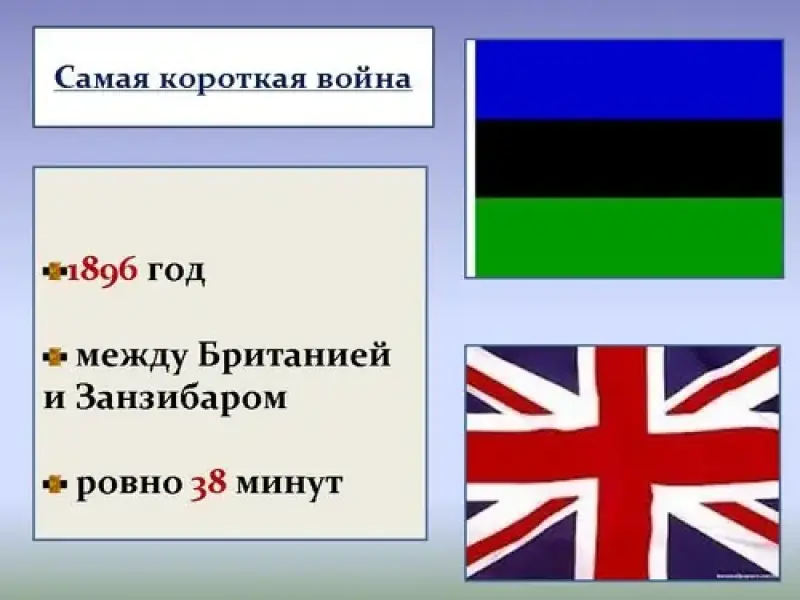 Самая короткая война

1896 год

между Британией и Занзибаром

ровно 38 минут